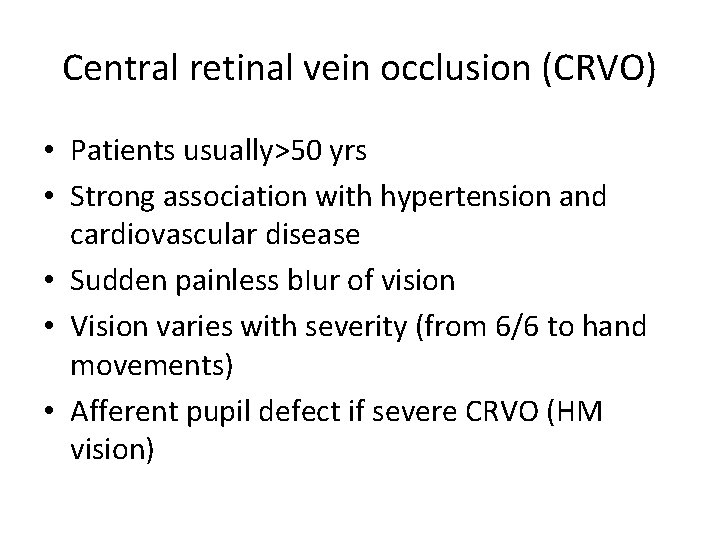 Central retinal vein occlusion (CRVO)

• Patients usually>50 yrs
• Strong association with hypertension and cardiovascular disease
• Sudden painless blur of vision
• Vision varies with severity (from 6/6 to hand movements)
• Afferent pupil defect if severe CRVO (HM vision)